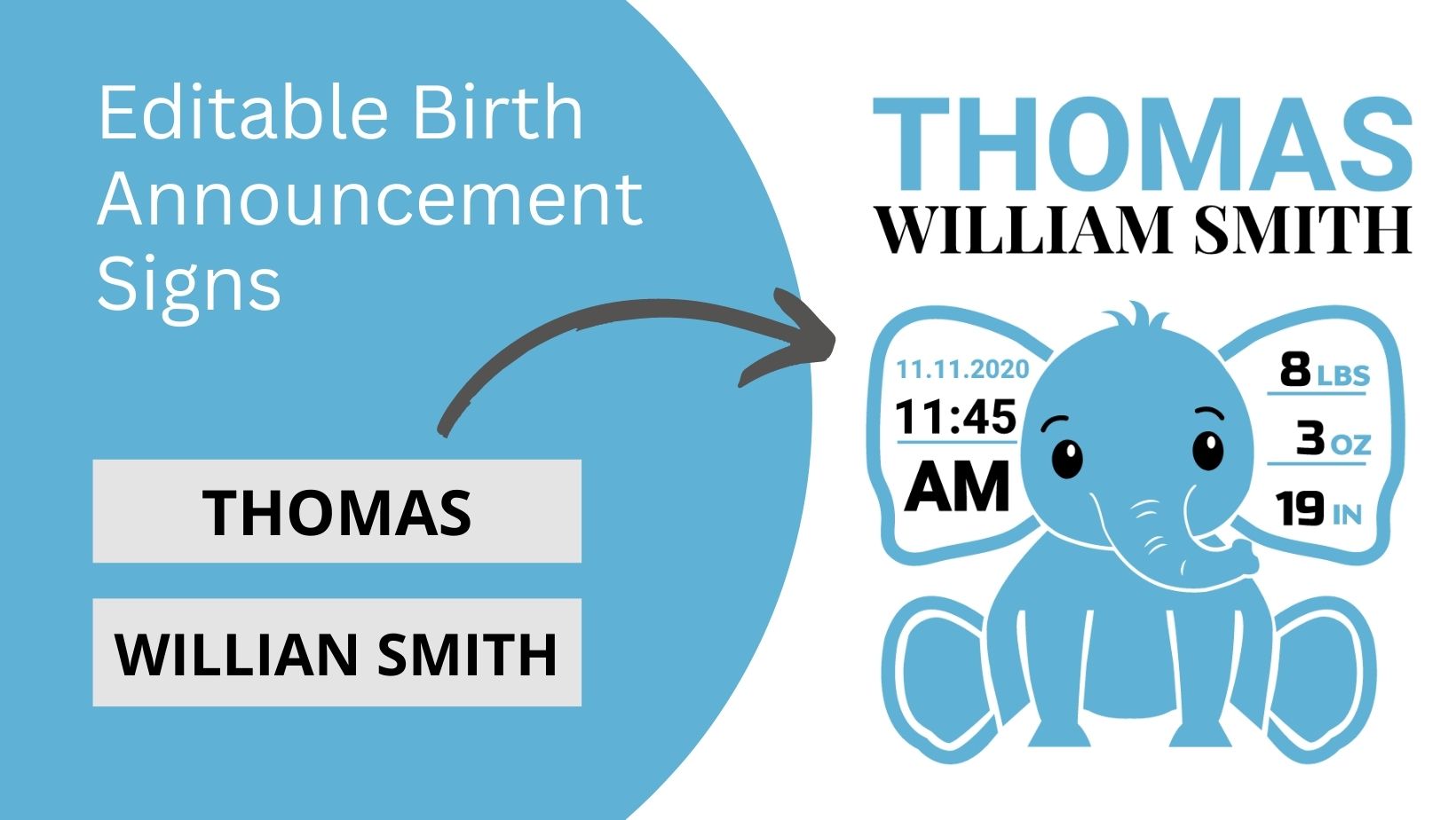 Editable Birth Announcement Signs

THOMAS

WILLIAN SMITH

THOMAS
WILLIAM SMITH

11.11.2020
11:45
AM

8 LBS
3 OZ
19 IN